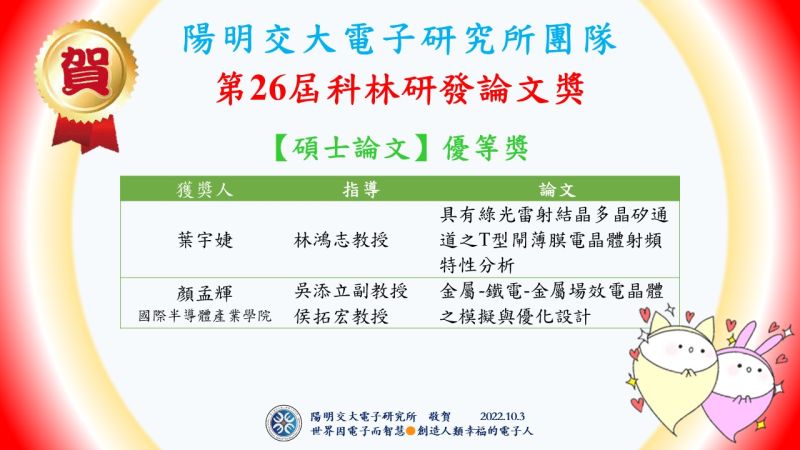 賀

陽明交大電子研究所團隊
第26屆科林研發論文獎

【碩士論文】優等獎

| 獲獎人 | 指導 | 論文 |
|---|---|---|
| 葉宇婕 | 林鴻志教授 | 具有綠光雷射結晶多晶矽通道之T型閘薄膜電晶體射頻特性分析 |
| 顏孟輝 國際半導體產業學院 | 吳添立副教授 侯拓宏教授 | 金屬-鐵電-金屬場效電晶體之模擬與優化設計 |

陽明交大電子研究所 敬賀 2022.10.3
世界因電子而智慧 創造人類幸福的電子人